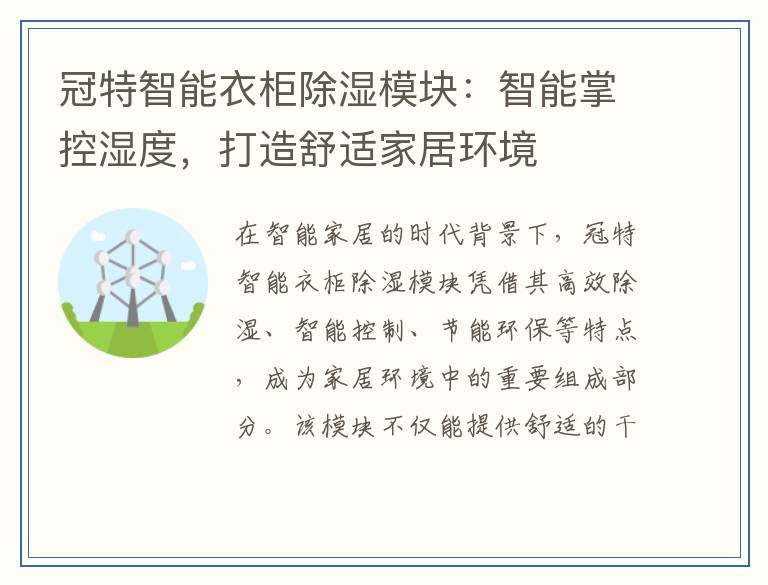 冠特智能衣柜除湿模块：智能掌控湿度，打造舒适家居环境

在智能家居的时代背景下，冠特智能衣柜除湿模块凭借其高效除湿、智能控制、节能环保等特点，成为家居环境中的重要组成部分。该模块不仅能提供舒适的干